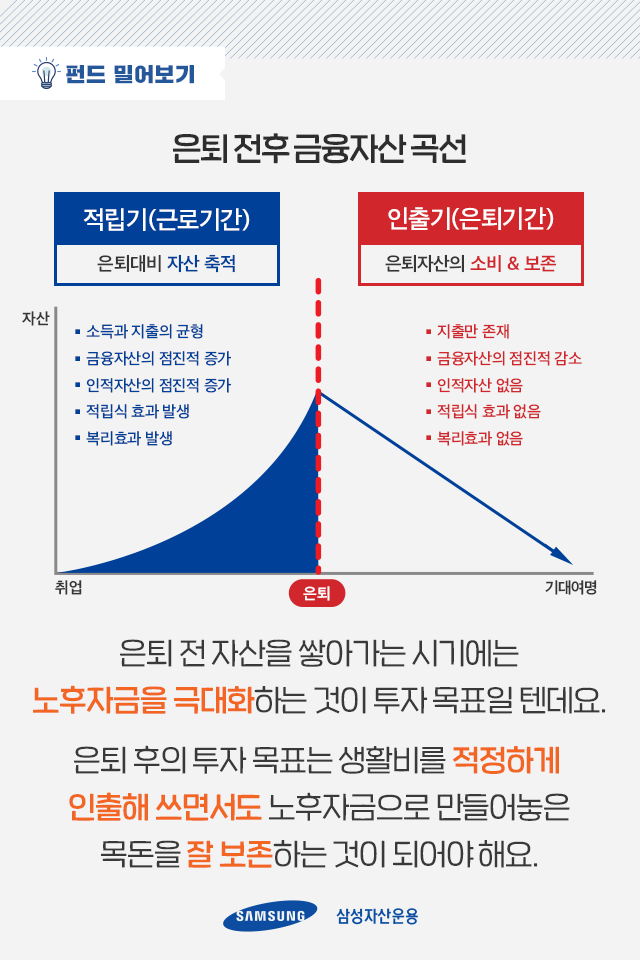 펀드 밀어보기

은퇴 전후 금융자산 곡선

적립기(근로기간)

은퇴대비 자산 축적

인출기(은퇴기간)

은퇴자산의 소비 & 보존

자산

▪ 소득과 지출의 균형
▪ 금융자산의 점진적 증가
▪ 인적자산의 점진적 증가
▪ 적립식 효과 발생
▪ 복리효과 발생

▪ 지출만 존재
▪ 금융자산의 점진적 감소
▪ 인적자산 없음
▪ 적립식 효과 없음
▪ 복리효과 없음

취업

은퇴

기대여명

은퇴 전 자산을 쌓아가는 시기에는 노후자금을 극대화하는 것이 투자 목표일 텐데요.

은퇴 후의 투자 목표는 생활비를 적정하게 인출해 쓰면서도 노후자금으로 만들어놓은 목돈을 잘 보존하는 것이 되어야 해요.

SAMSUNG 삼성자산운용